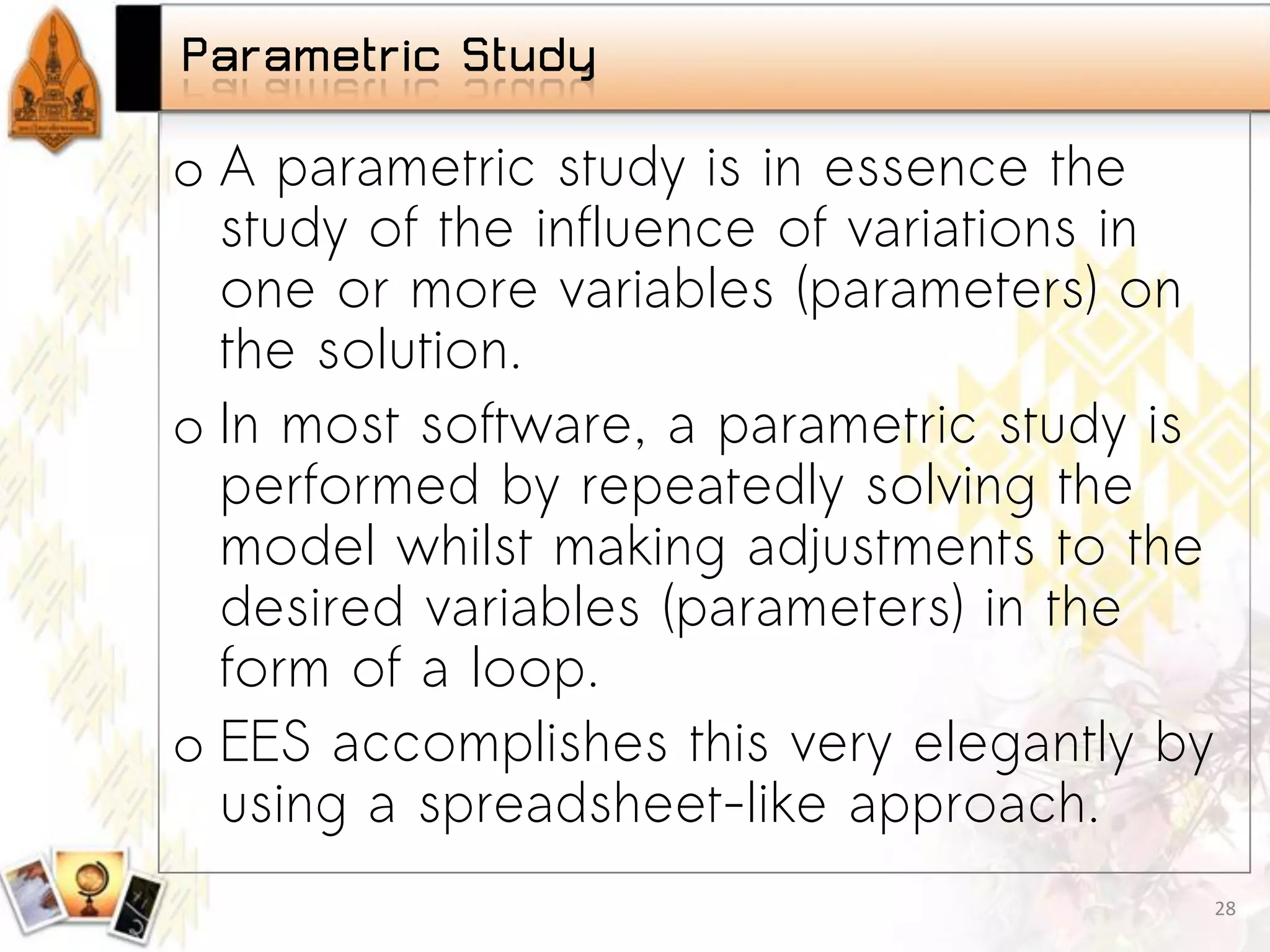 Parametric Study

o A parametric study is in essence the study of the influence of variations in one or more variables (parameters) on the solution.

o In most software, a parametric study is performed by repeatedly solving the model whilst making adjustments to the desired variables (parameters) in the form of a loop.

o EES accomplishes this very elegantly by using a spreadsheet-like approach.

28